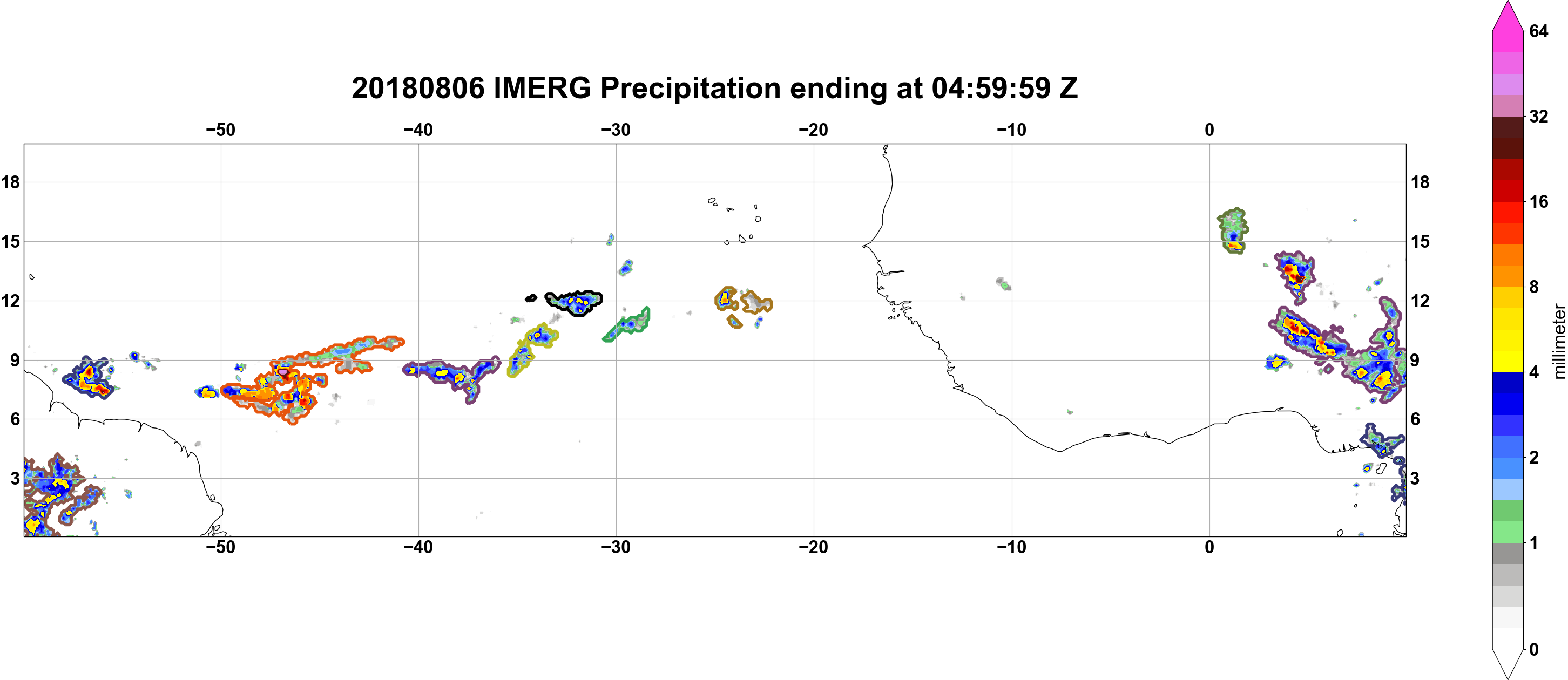 20180806 IMERG Precipitation ending at 04:59:59 Z

−50 −40 −30 −20 −10 0

18
15
12
9
6
3

18
15
12
9
6
3

−50 −40 −30 −20 −10 0

64
32
16
8
4
2
1
0
millimeter